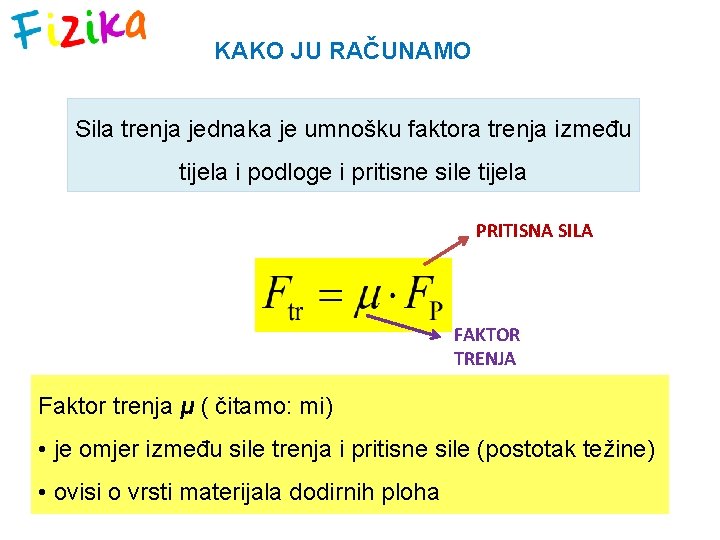 Fizika

KAKO JU RAČUNAMO

Sila trenja jednaka je umnošku faktora trenja između tijela i podloge i pritisne sile tijela

PRITISNA SILA

$F_{tr} = \mu \cdot F_P$

FAKTOR TRENJA

Faktor trenja $\mu$ ( čitamo: mi)

• je omjer između sile trenja i pritisne sile (postotak težine)

• ovisi o vrsti materijala dodirnih ploha